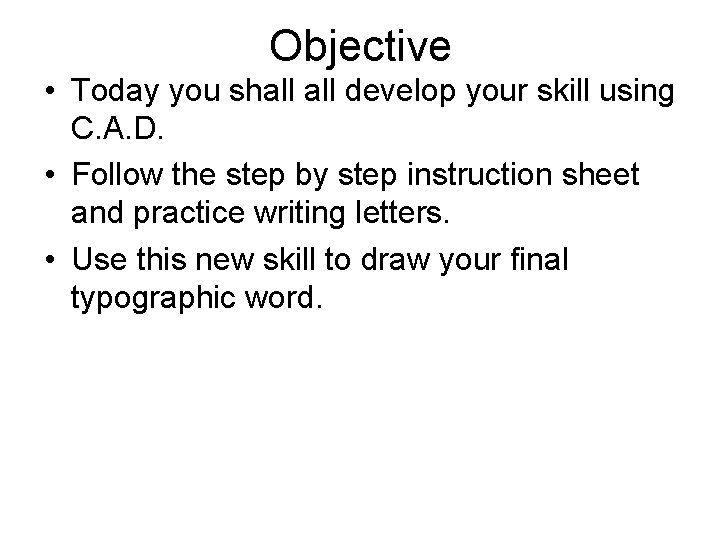 Objective

• Today you shall all develop your skill using C.A.D.
• Follow the step by step instruction sheet and practice writing letters.
• Use this new skill to draw your final typographic word.